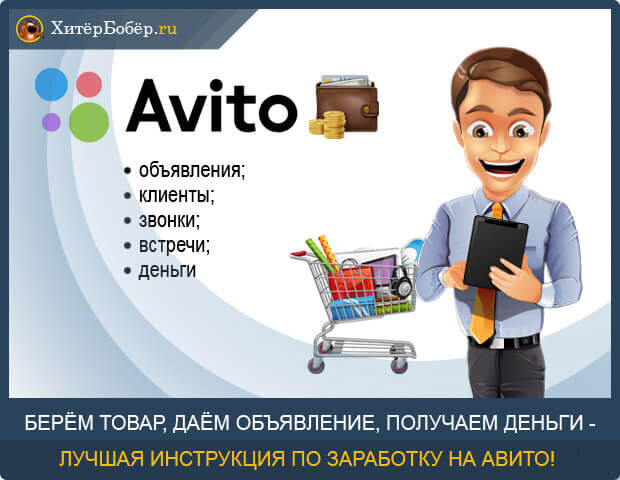 ХитёрБобёр.ru

Avito

• объявления;
• клиенты;
• звонки;
• встречи;
• деньги

БЕРЁМ ТОВАР, ДАЁМ ОБЪЯВЛЕНИЕ, ПОЛУЧАЕМ ДЕНЬГИ -
ЛУЧШАЯ ИНСТРУКЦИЯ ПО ЗАРАБОТКУ НА АВИТО!